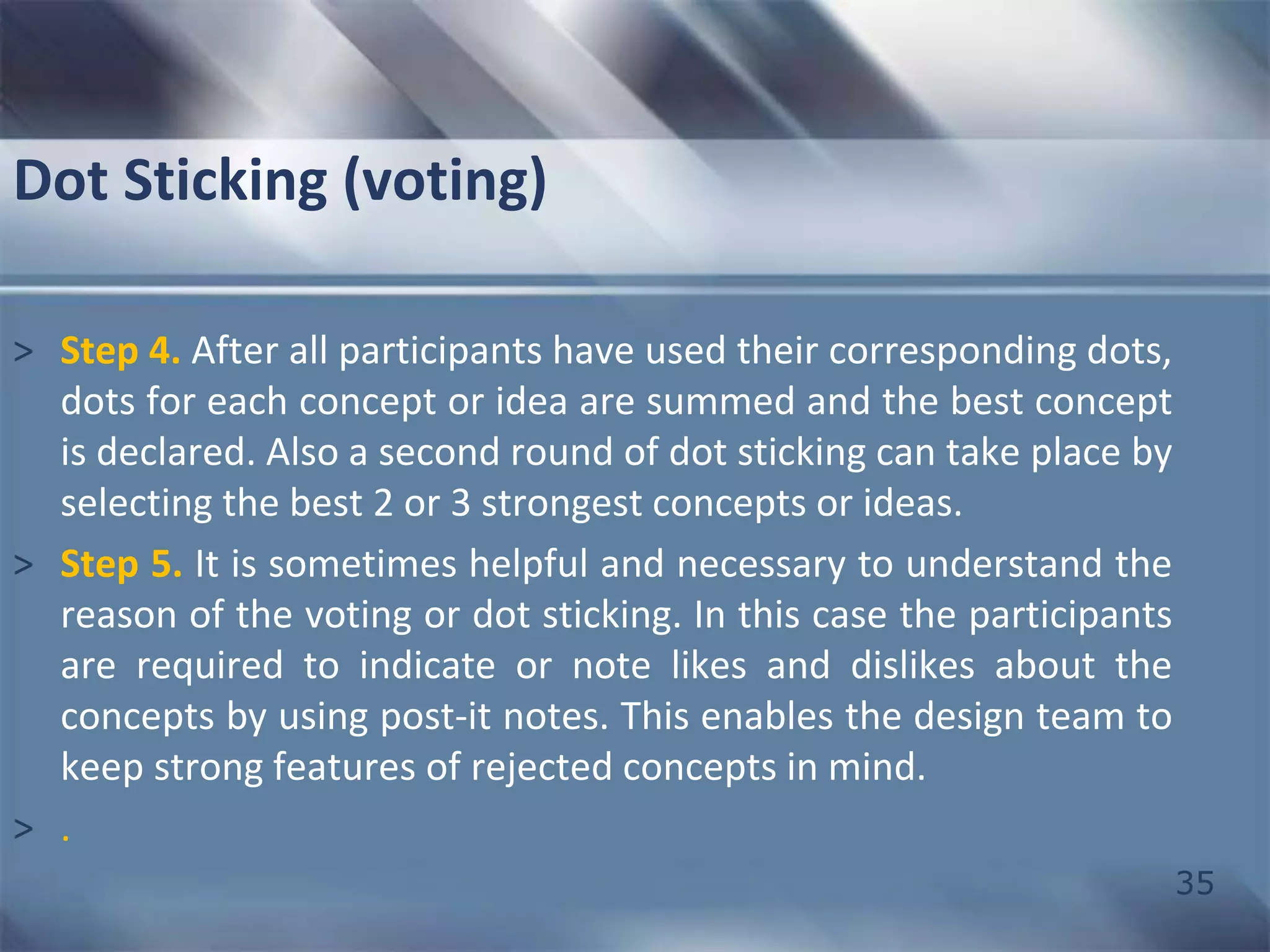 Dot Sticking (voting)

> Step 4. After all participants have used their corresponding dots, dots for each concept or idea are summed and the best concept is declared. Also a second round of dot sticking can take place by selecting the best 2 or 3 strongest concepts or ideas.

> Step 5. It is sometimes helpful and necessary to understand the reason of the voting or dot sticking. In this case the participants are required to indicate or note likes and dislikes about the concepts by using post-it notes. This enables the design team to keep strong features of rejected concepts in mind.

> .

35